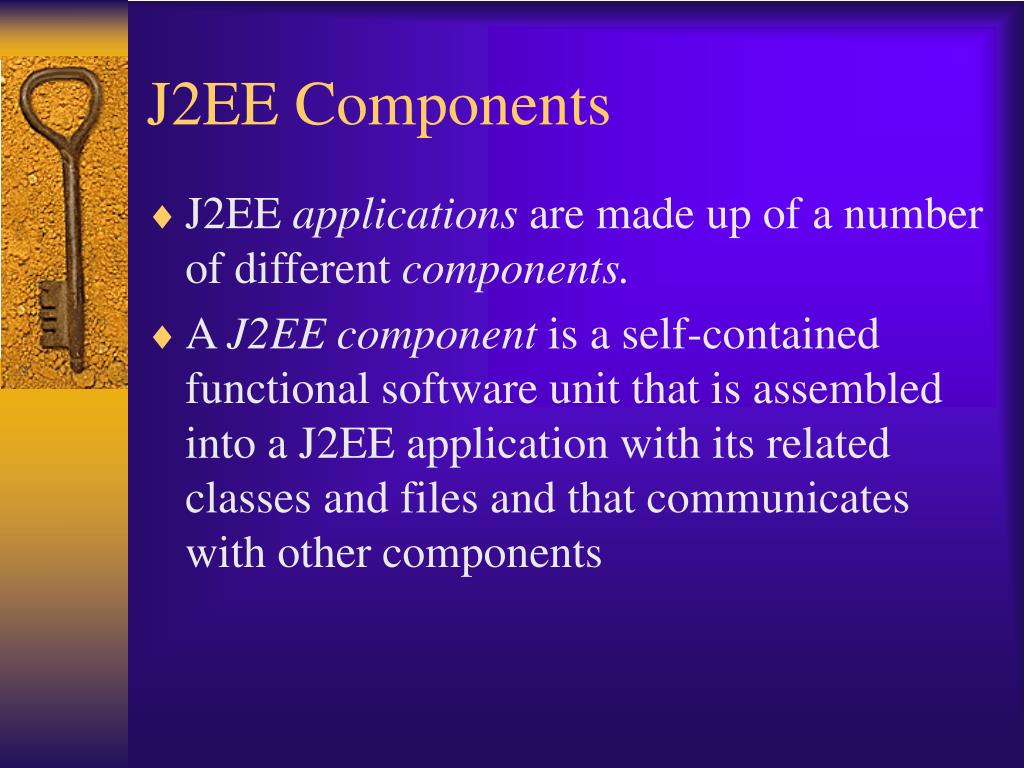 J2EE Components

♦ J2EE applications are made up of a number of different components.

♦ A J2EE component is a self-contained functional software unit that is assembled into a J2EE application with its related classes and files and that communicates with other components